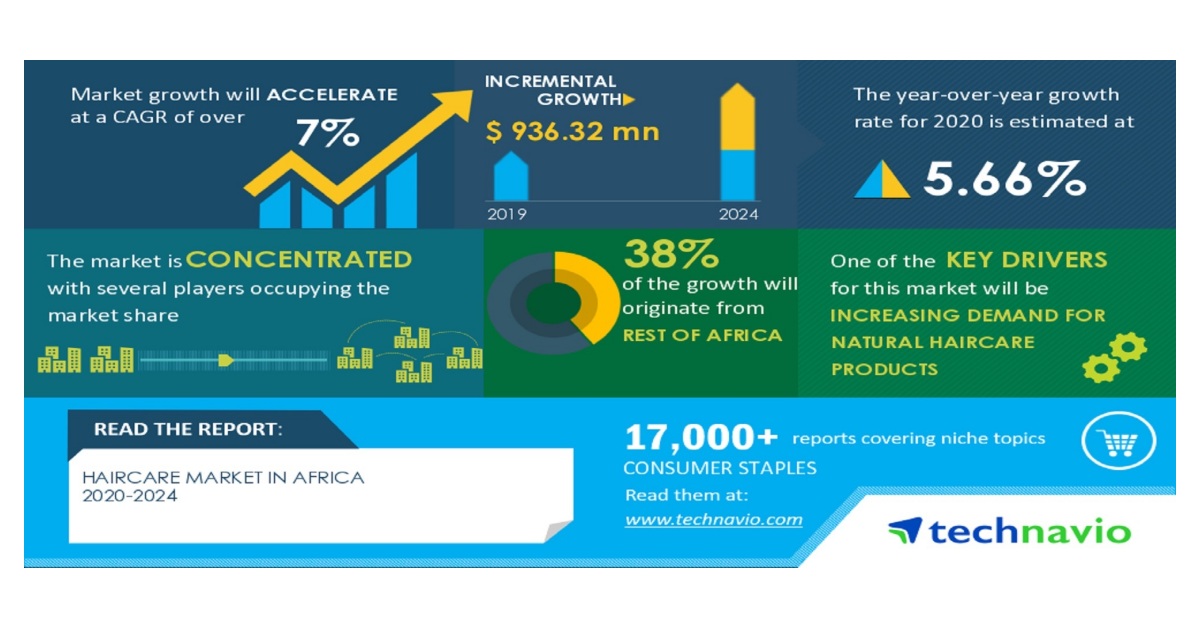 Market growth will ACCELERATE at a CAGR of over

7%

INCREMENTAL GROWTH

$ 936.32 mn

2019

2024

The year-over-year growth rate for 2020 is estimated at

5.66%

The market is CONCENTRATED with several players occupying the market share

38%

of the growth will originate from

REST OF AFRICA

One of the KEY DRIVERS for this market will be

INCREASING DEMAND FOR NATURAL HAIRCARE PRODUCTS

READ THE REPORT:

HAIRCARE MARKET IN AFRICA 2020-2024

17,000+ reports covering niche topics

CONSUMER STAPLES

Read them at:

www.technavio.com

technavio